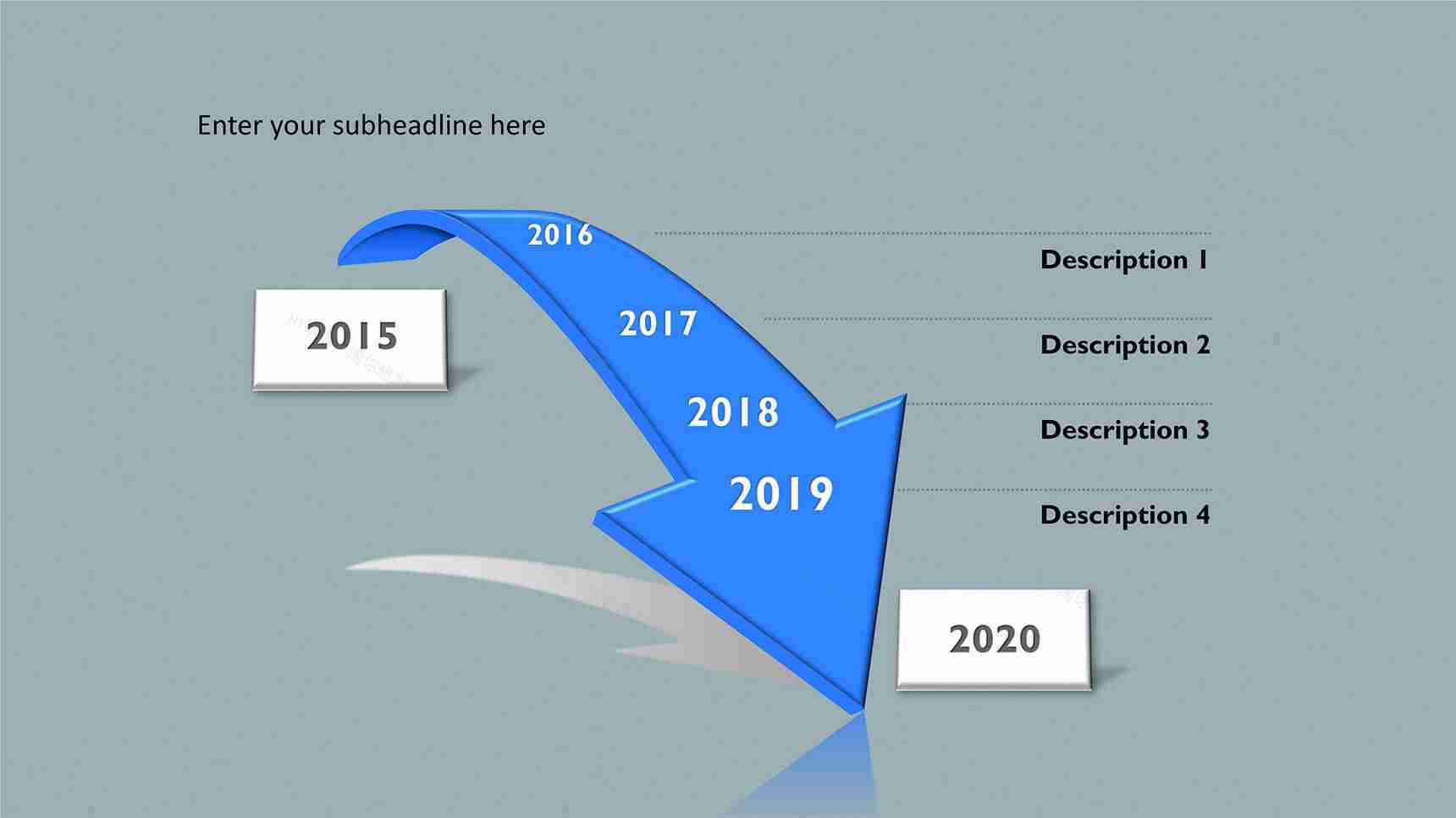 Enter your subheadline here

2015

2016

2017

2018

2019

2020

Description 1

Description 2

Description 3

Description 4